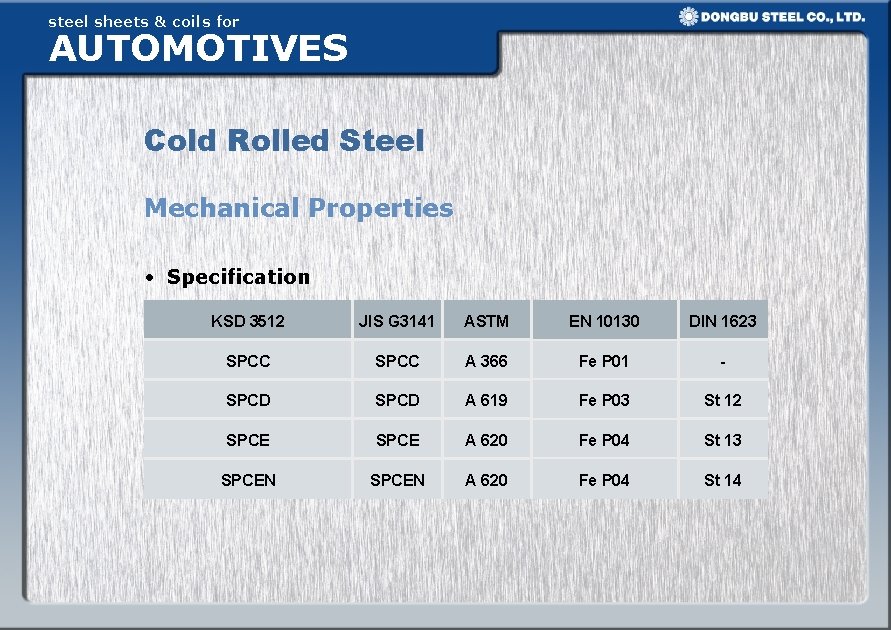 steel sheets & coils for
AUTOMOTIVES

DONGBU STEEL CO., LTD.

Cold Rolled Steel

Mechanical Properties

• Specification

| KSD 3512 | JIS G3141 | ASTM | EN 10130 | DIN 1623 |
|---|---|---|---|---|
| SPCC | SPCC | A 366 | Fe P01 | - |
| SPCD | SPCD | A 619 | Fe P03 | St 12 |
| SPCE | SPCE | A 620 | Fe P04 | St 13 |
| SPCEN | SPCEN | A 620 | Fe P04 | St 14 |